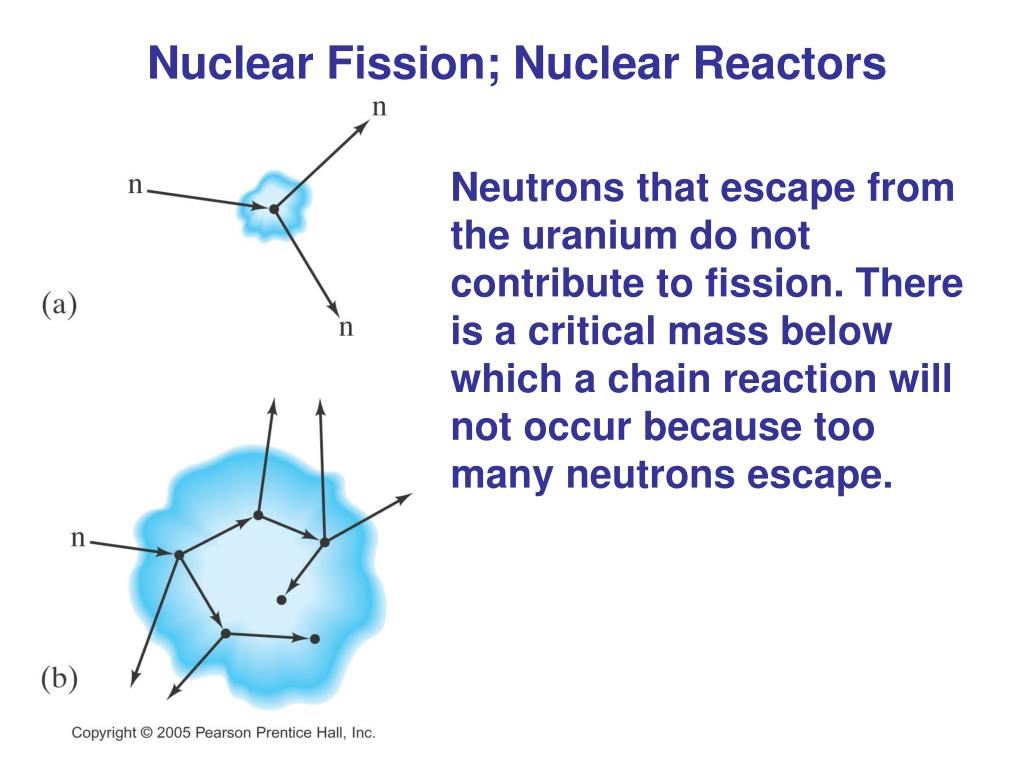 Nuclear Fission; Nuclear Reactors

n

n

n

(a)

n

(b)

Neutrons that escape from the uranium do not contribute to fission. There is a critical mass below which a chain reaction will not occur because too many neutrons escape.

Copyright © 2005 Pearson Prentice Hall, Inc.